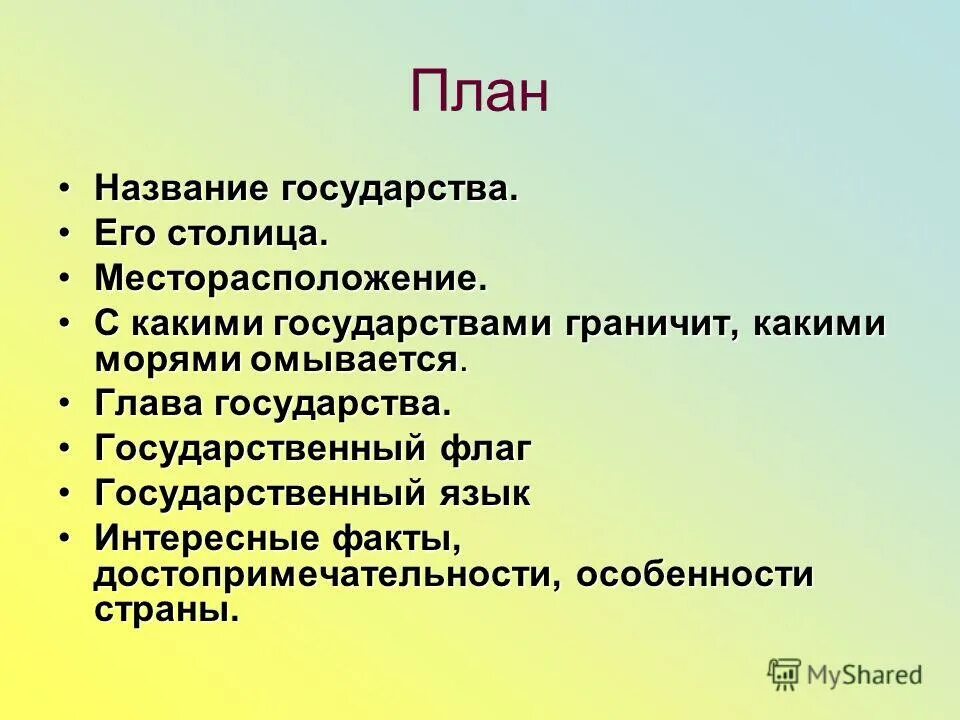 План

• Название государства.
• Его столица.
• Месторасположение.
• С какими государствами граничит, какими морями омывается.
• Глава государства.
• Государственный флаг
• Государственный язык
• Интересные факты, достопримечательности, особенности страны.

MyShared